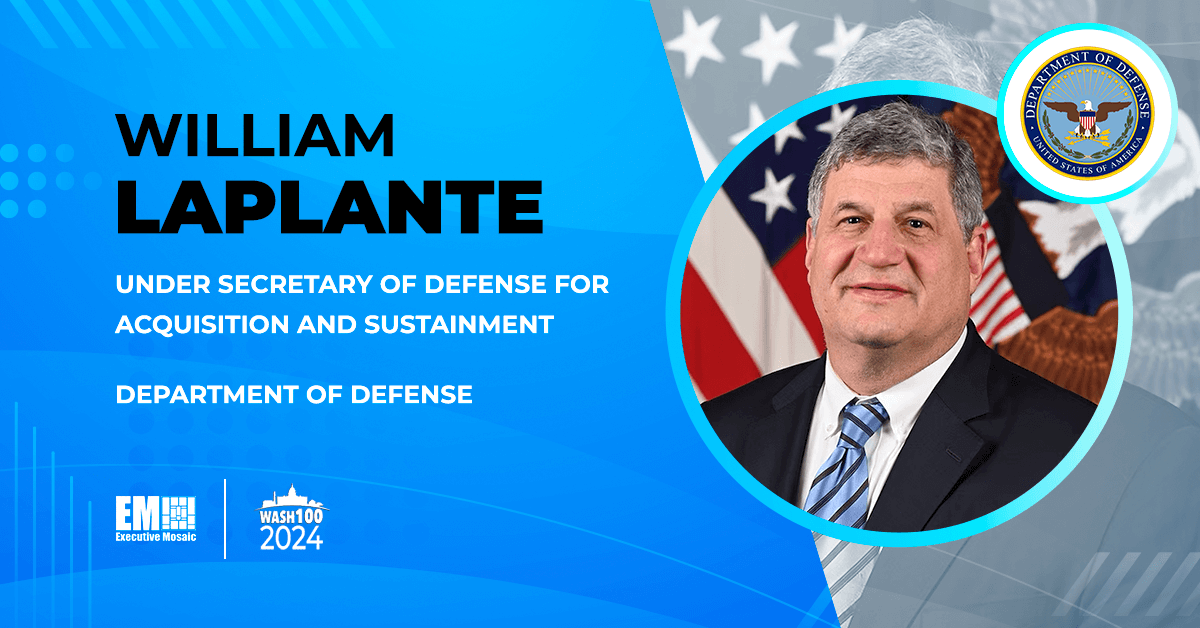 WILLIAM
LAPLANTE

UNDER SECRETARY OF DEFENSE FOR ACQUISITION AND SUSTAINMENT

DEPARTMENT OF DEFENSE

EM
Executive Mosaic

WASH100
2024

DEPARTMENT OF DEFENSE
UNITED STATES OF AMERICA